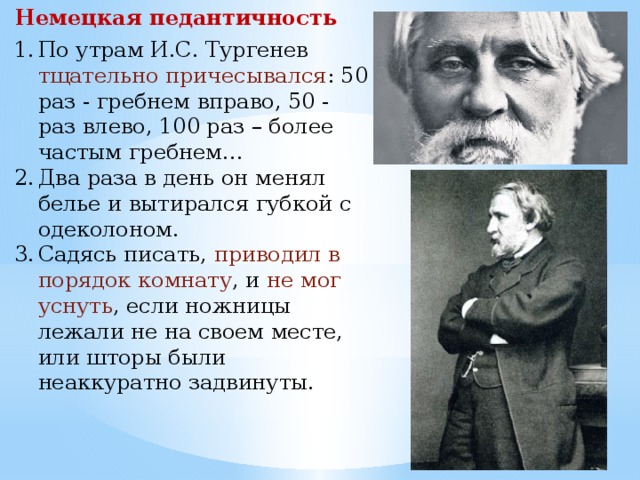 Немецкая педантичность

1. По утрам И.С. Тургенев тщательно причесывался: 50 раз - гребнем вправо, 50 - раз влево, 100 раз – более частым гребнем...
2. Два раза в день он менял белье и вытирался губкой с одеколоном.
3. Садясь писать, приводил в порядок комнату, и не мог уснуть, если ножницы лежали не на своем месте, или шторы были неаккуратно задвинуты.